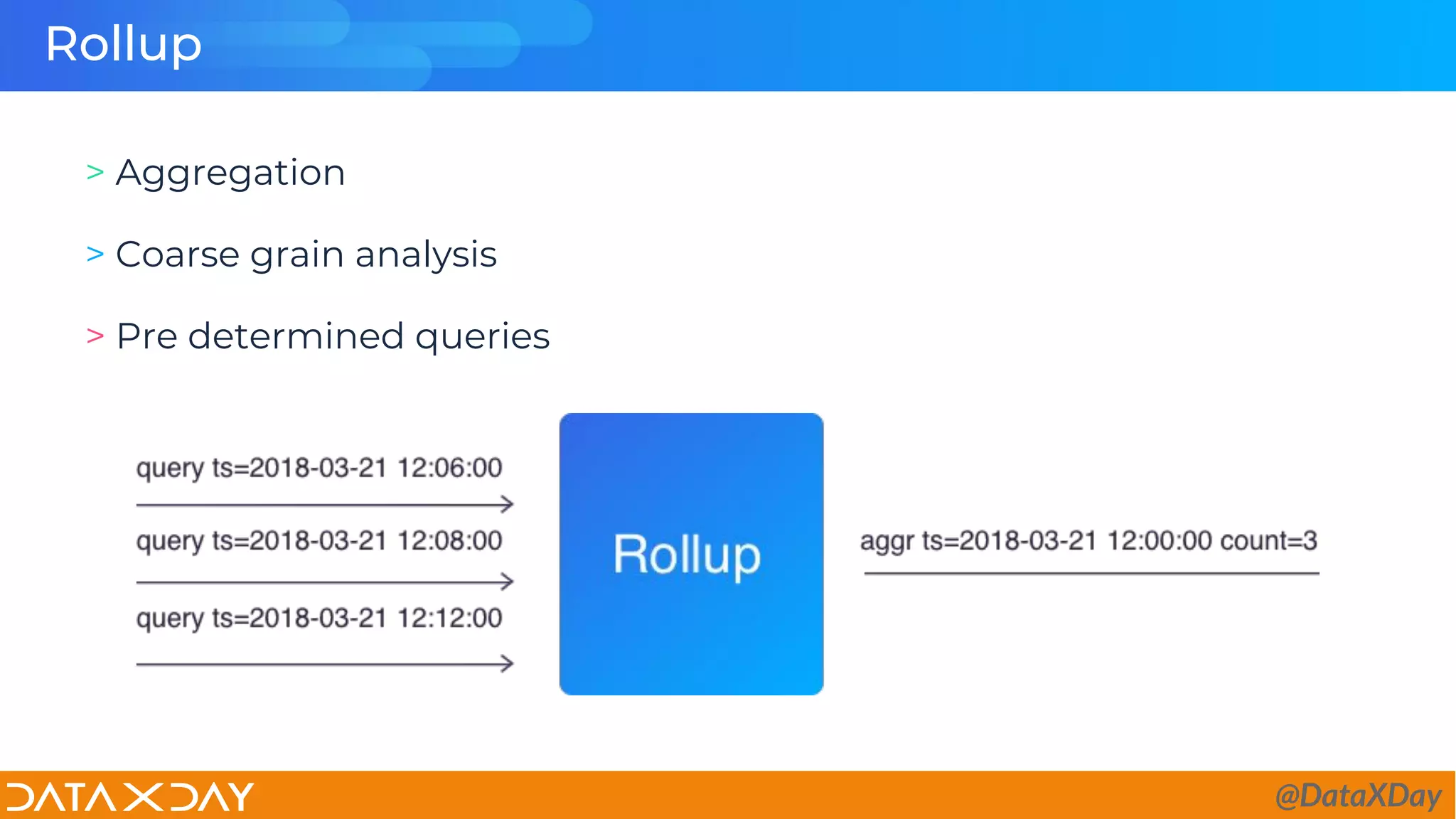 Rollup

> Aggregation

> Coarse grain analysis

> Pre determined queries

query ts=2018-03-21 12:06:00

query ts=2018-03-21 12:08:00

query ts=2018-03-21 12:12:00

Rollup

aggr ts=2018-03-21 12:00:00 count=3

DATA X DAY

@DataXDay